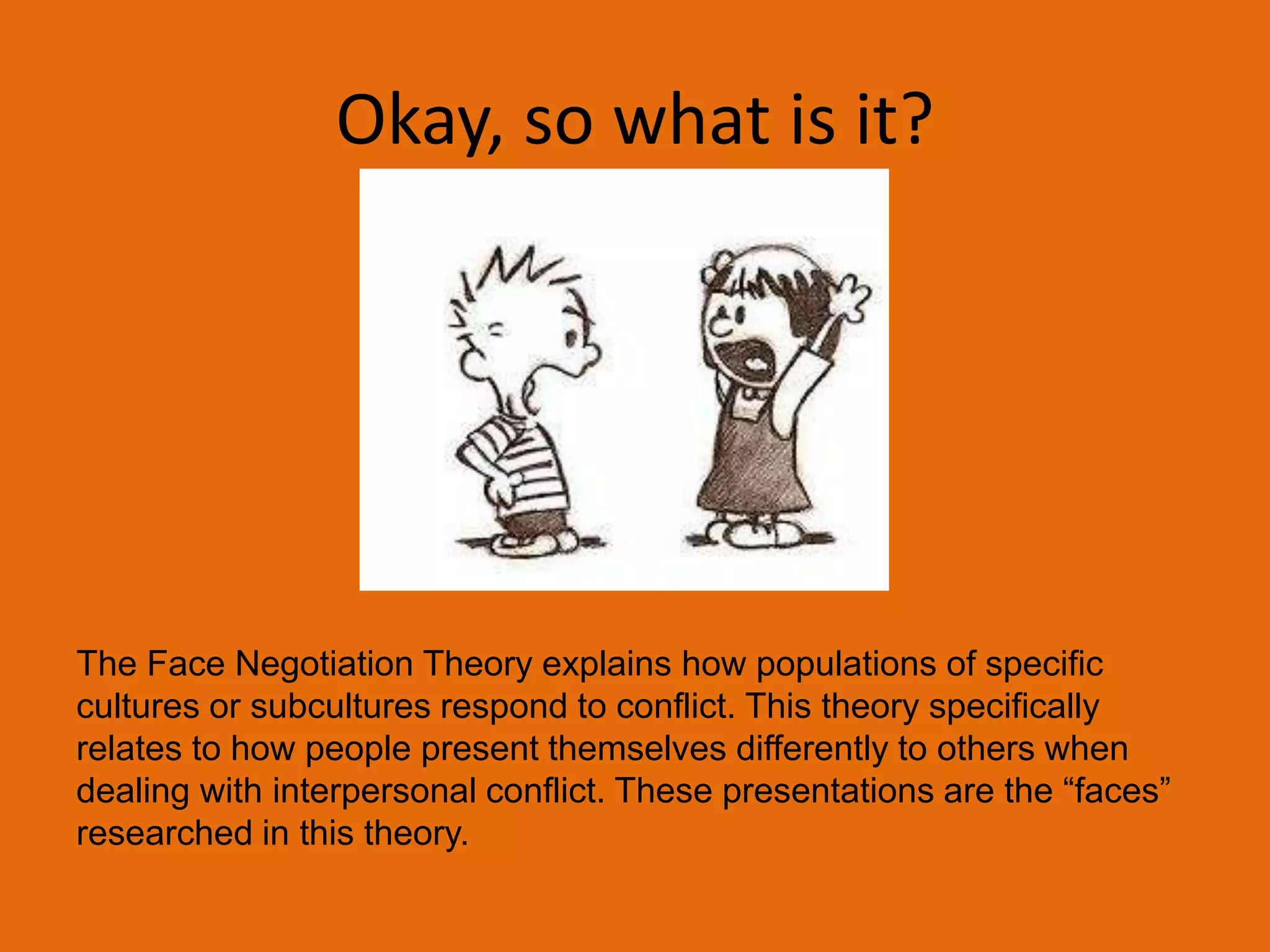 Okay, so what is it?

The Face Negotiation Theory explains how populations of specific cultures or subcultures respond to conflict. This theory specifically relates to how people present themselves differently to others when dealing with interpersonal conflict. These presentations are the “faces” researched in this theory.